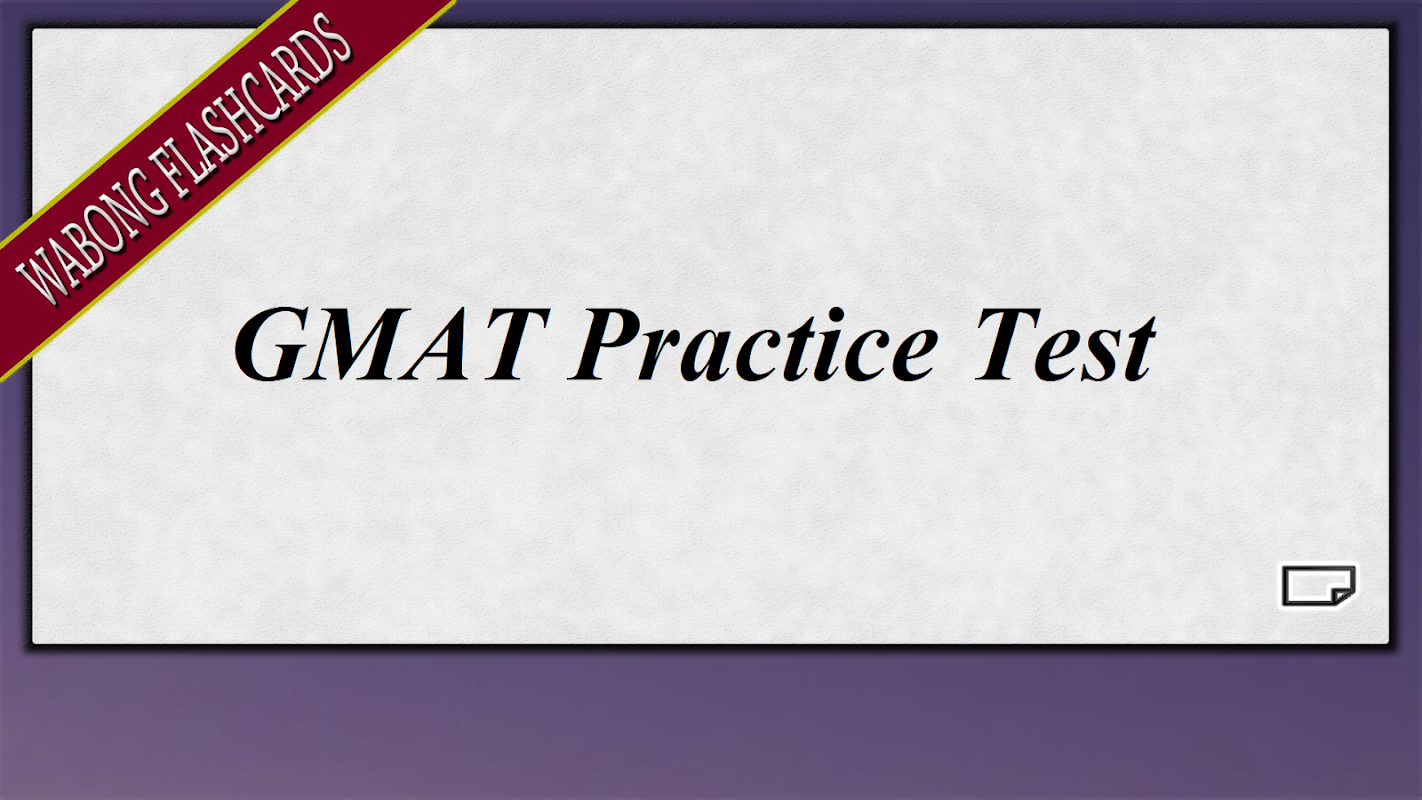 WABONG FLASHCARDS

GMAT Practice Test